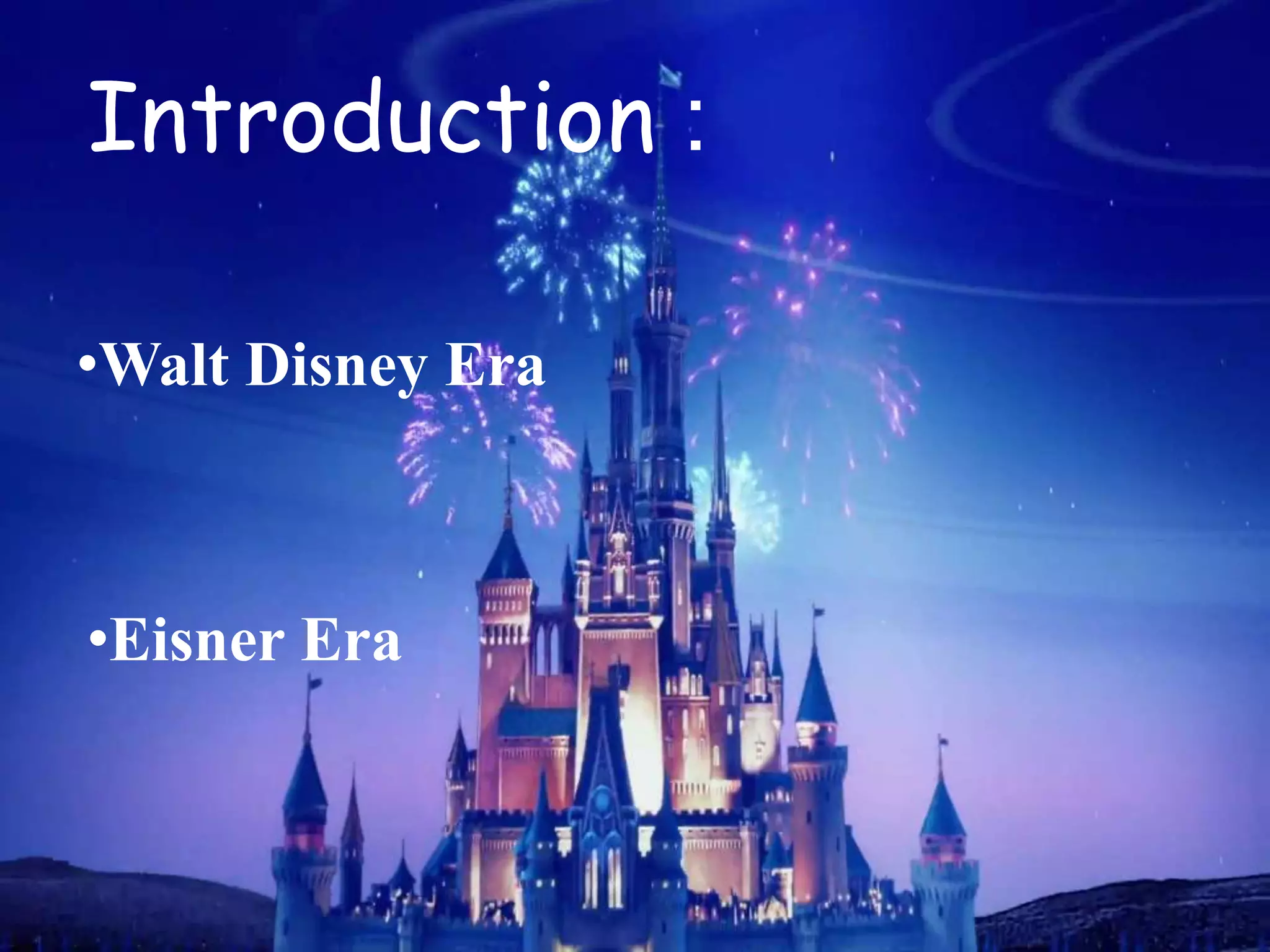 Introduction :

•Walt Disney Era

•Eisner Era